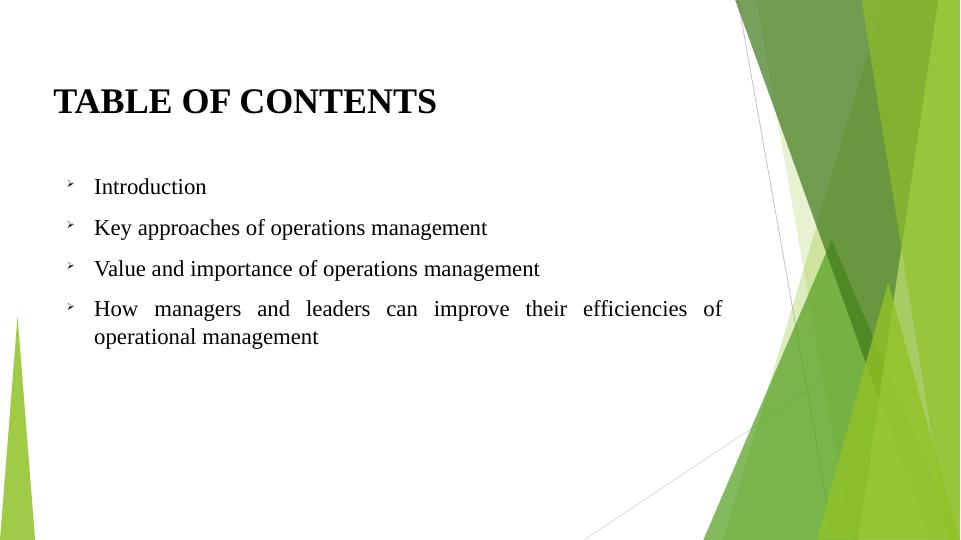 TABLE OF CONTENTS

➢ Introduction

➢ Key approaches of operations management

➢ Value and importance of operations management

➢ How managers and leaders can improve their efficiencies of operational management